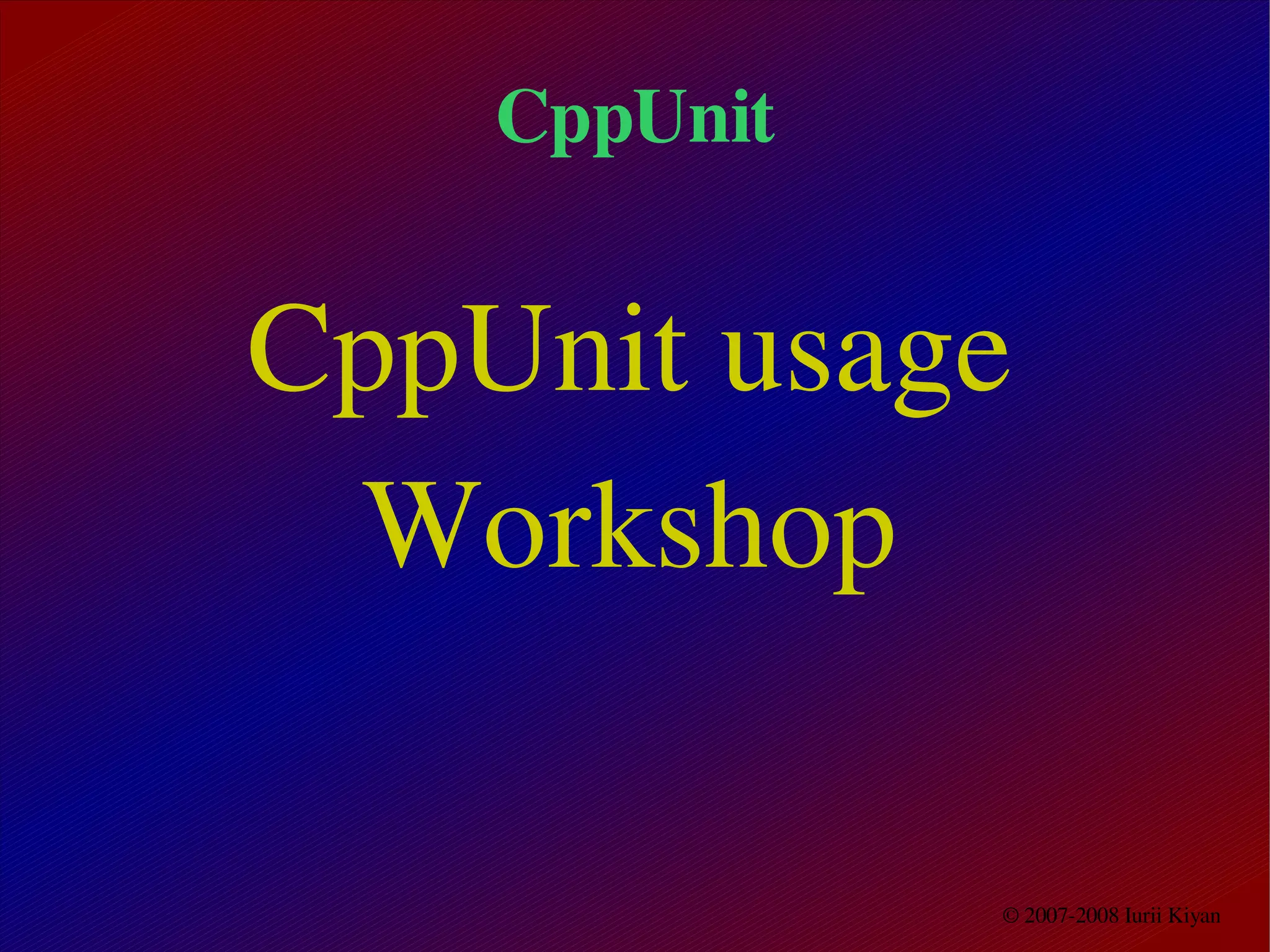 CppUnit

CppUnit usage Workshop

© 2007-2008 Iurii Kiyan